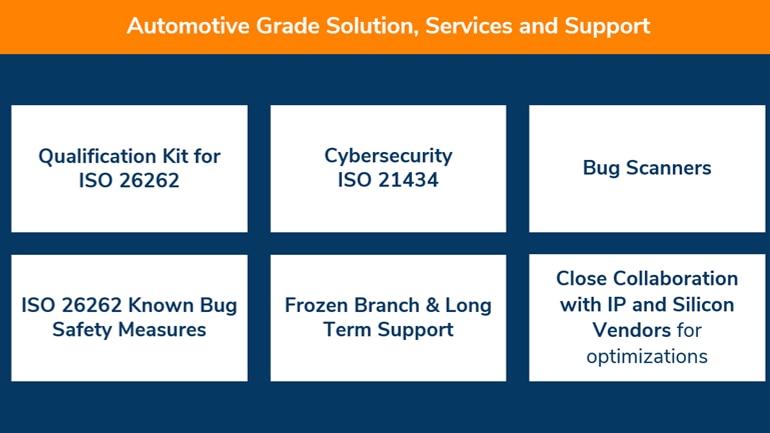 Automotive Grade Solution, Services and Support

Qualification Kit for ISO 26262

Cybersecurity ISO 21434

Bug Scanners

ISO 26262 Known Bug Safety Measures

Frozen Branch & Long Term Support

Close Collaboration with IP and Silicon Vendors for optimizations